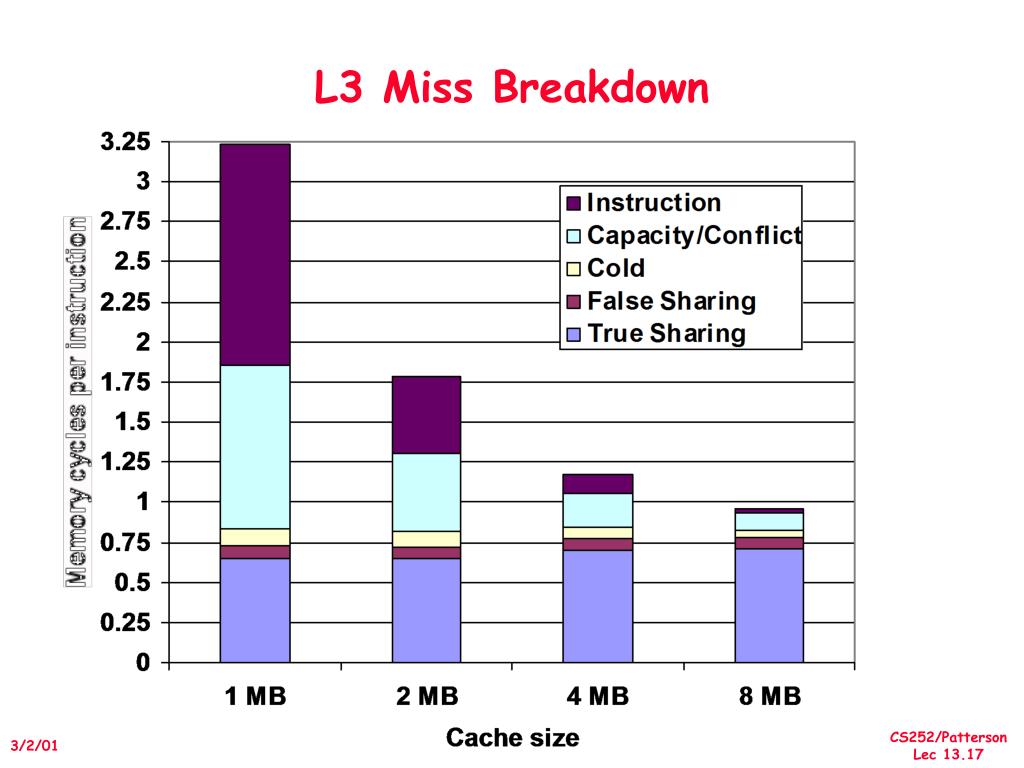 L3 Miss Breakdown

Memory cycles per instruction

3.25
3
2.75
2.5
2.25
2
1.75
1.5
1.25
1
0.75
0.5
0.25
0

Instruction
Capacity/Conflict
Cold
False Sharing
True Sharing

1 MB
2 MB
4 MB
8 MB

Cache size

3/2/01

CS252/Patterson
Lec 13.17